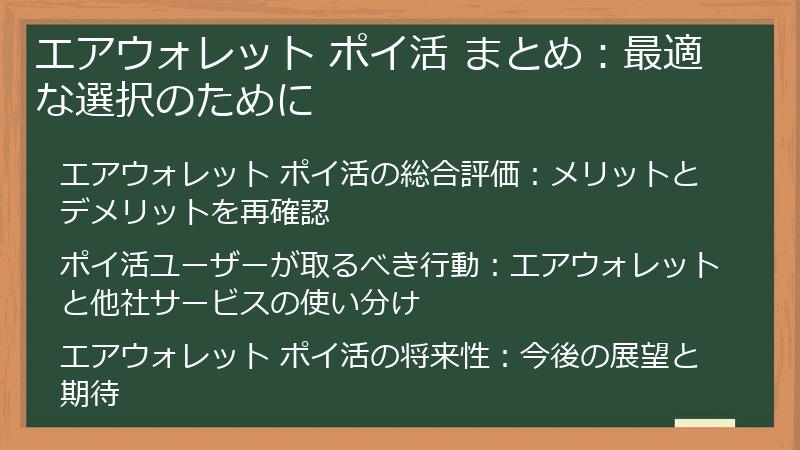 エアウォレット ポイ活 まとめ：最適な選択のために

エアウォレット ポイ活の総合評価：メリットとデメリットを再確認

ポイ活ユーザーが取るべき行動：エアウォレットと他社サービスの使い分け

エアウォレット ポイ活の将来性：今後の展望と期待